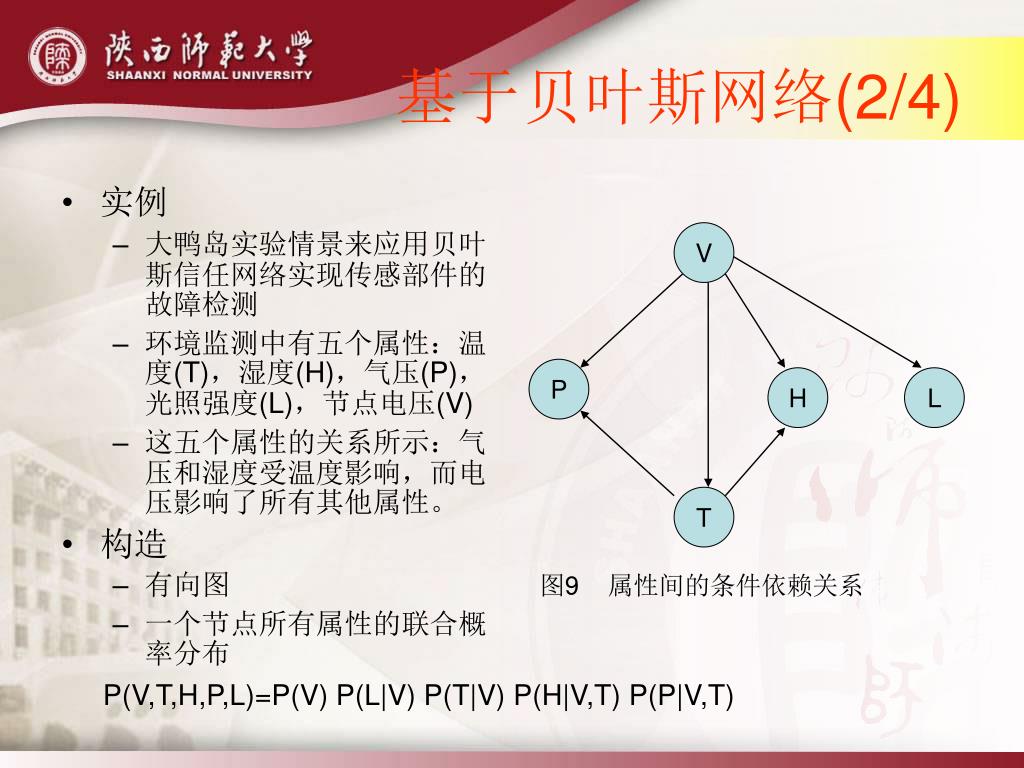 陕西师范大学
SHAANXI NORMAL UNIVERSITY

基于贝叶斯网络(2/4)

• 实例
– 大鸭岛实验情景来应用贝叶斯信任网络实现传感部件的故障检测
– 环境监测中有五个属性：温度(T)，湿度(H)，气压(P)，光照强度(L)，节点电压(V)
– 这五个属性的关系所示：气压和湿度受温度影响，而电压影响了所有其他属性。
• 构造
– 有向图
– 一个节点所有属性的联合概率分布

V
P
H
L
T

图9 属性间的条件依赖关系

P(V,T,H,P,L)=P(V) P(L|V) P(T|V) P(H|V,T) P(P|V,T)